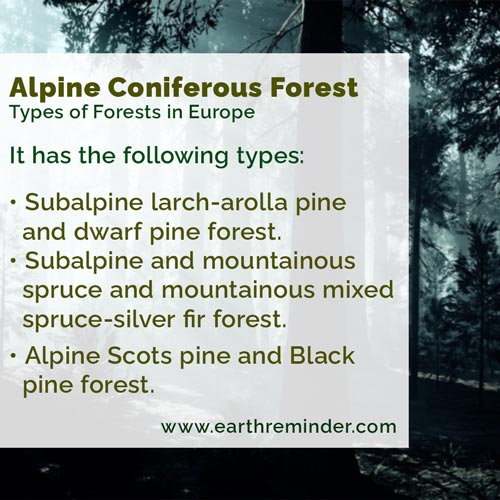 Alpine Coniferous Forest
Types of Forests in Europe

It has the following types:

• Subalpine larch-arolla pine and dwarf pine forest.
• Subalpine and mountainous spruce and mountainous mixed spruce-silver fir forest.
• Alpine Scots pine and Black pine forest.

www.earthreminder.com